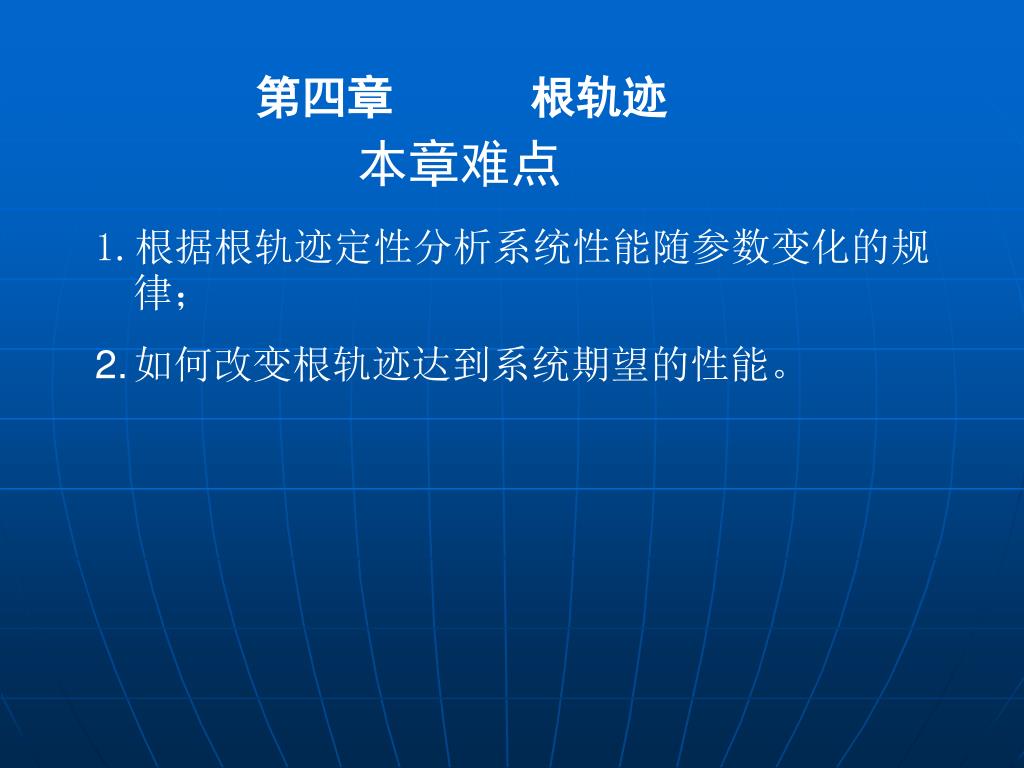 第四章　　根轨迹

本章难点

1. 根据根轨迹定性分析系统性能随参数变化的规律；

2. 如何改变根轨迹达到系统期望的性能。